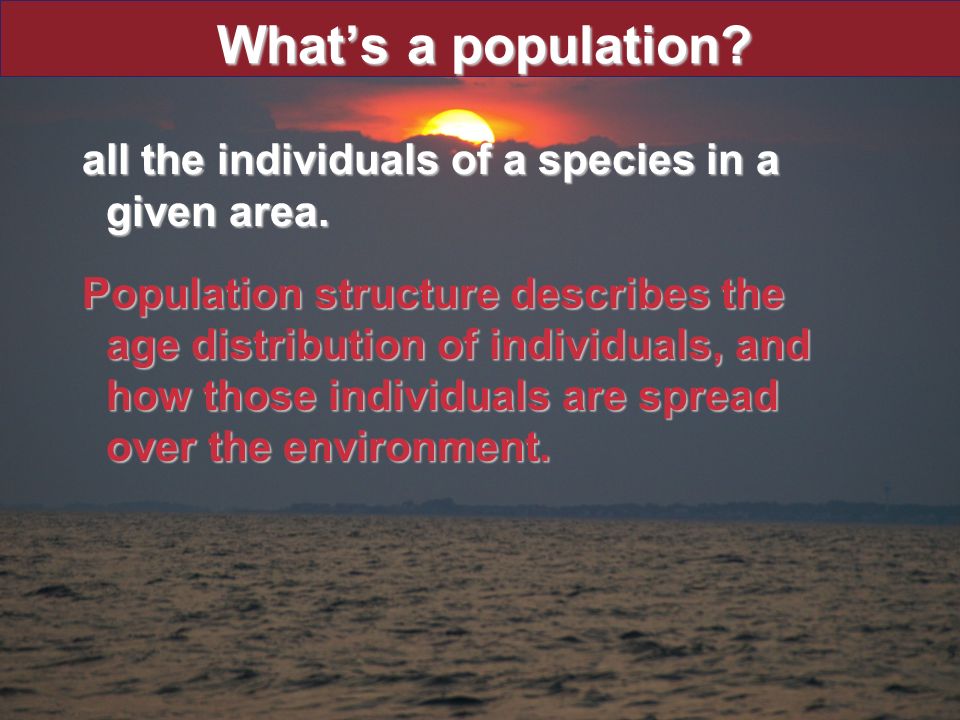 What’s a population?

all the individuals of a species in a given area.

Population structure describes the age distribution of individuals, and how those individuals are spread over the environment.